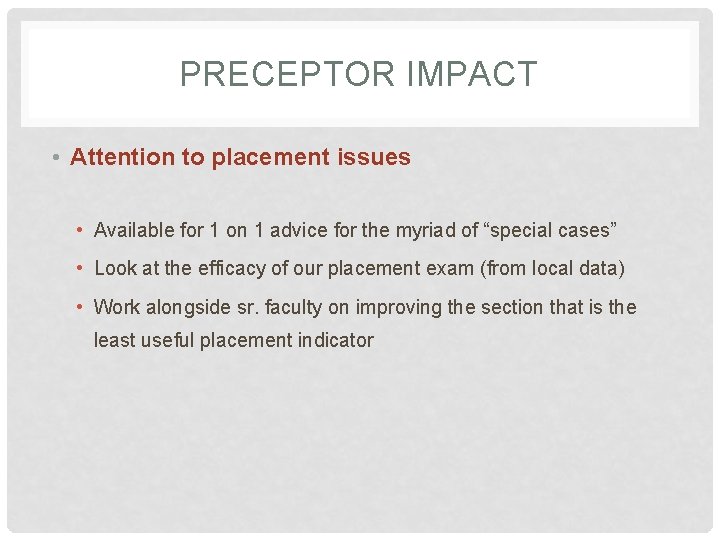 PRECEPTOR IMPACT

• Attention to placement issues

• Available for 1 on 1 advice for the myriad of “special cases”
• Look at the efficacy of our placement exam (from local data)
• Work alongside sr. faculty on improving the section that is the least useful placement indicator